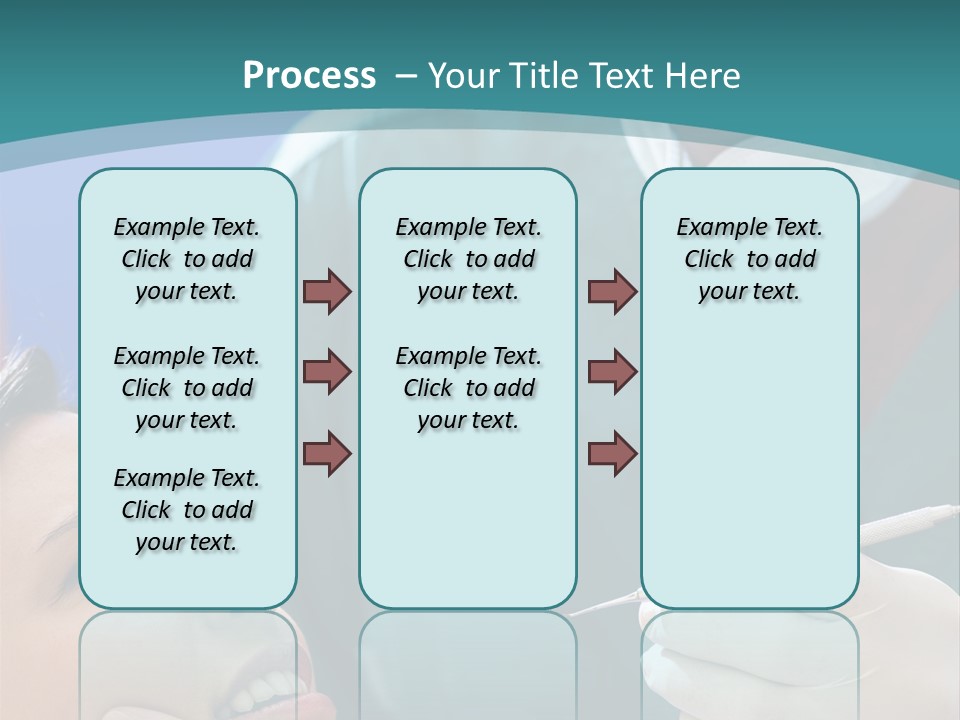 Process – Your Title Text Here

Example Text. Click to add your text.

Example Text. Click to add your text.

Example Text. Click to add your text.

Example Text. Click to add your text.

Example Text. Click to add your text.

Example Text. Click to add your text.